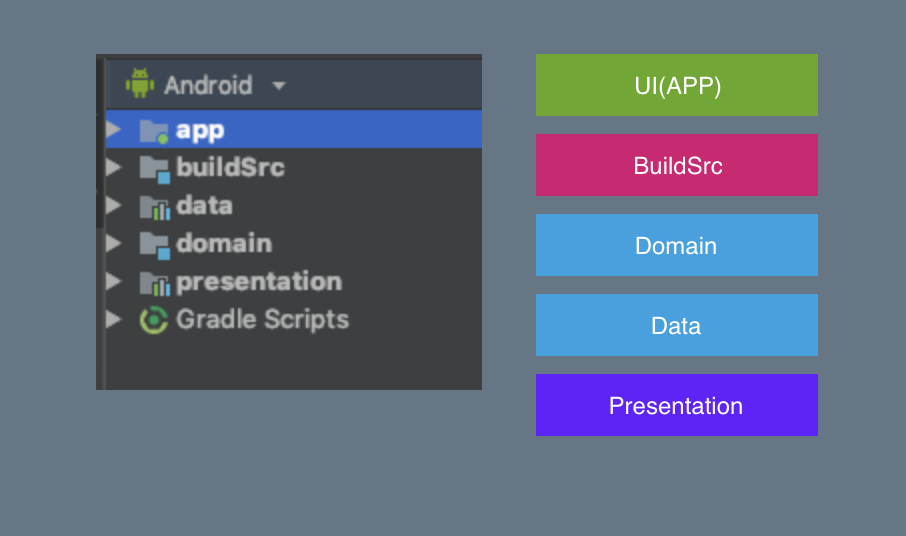 Android

app

buildSrc

data

domain

presentation

Gradle Scripts

UI(APP)

BuildSrc

Domain

Data

Presentation